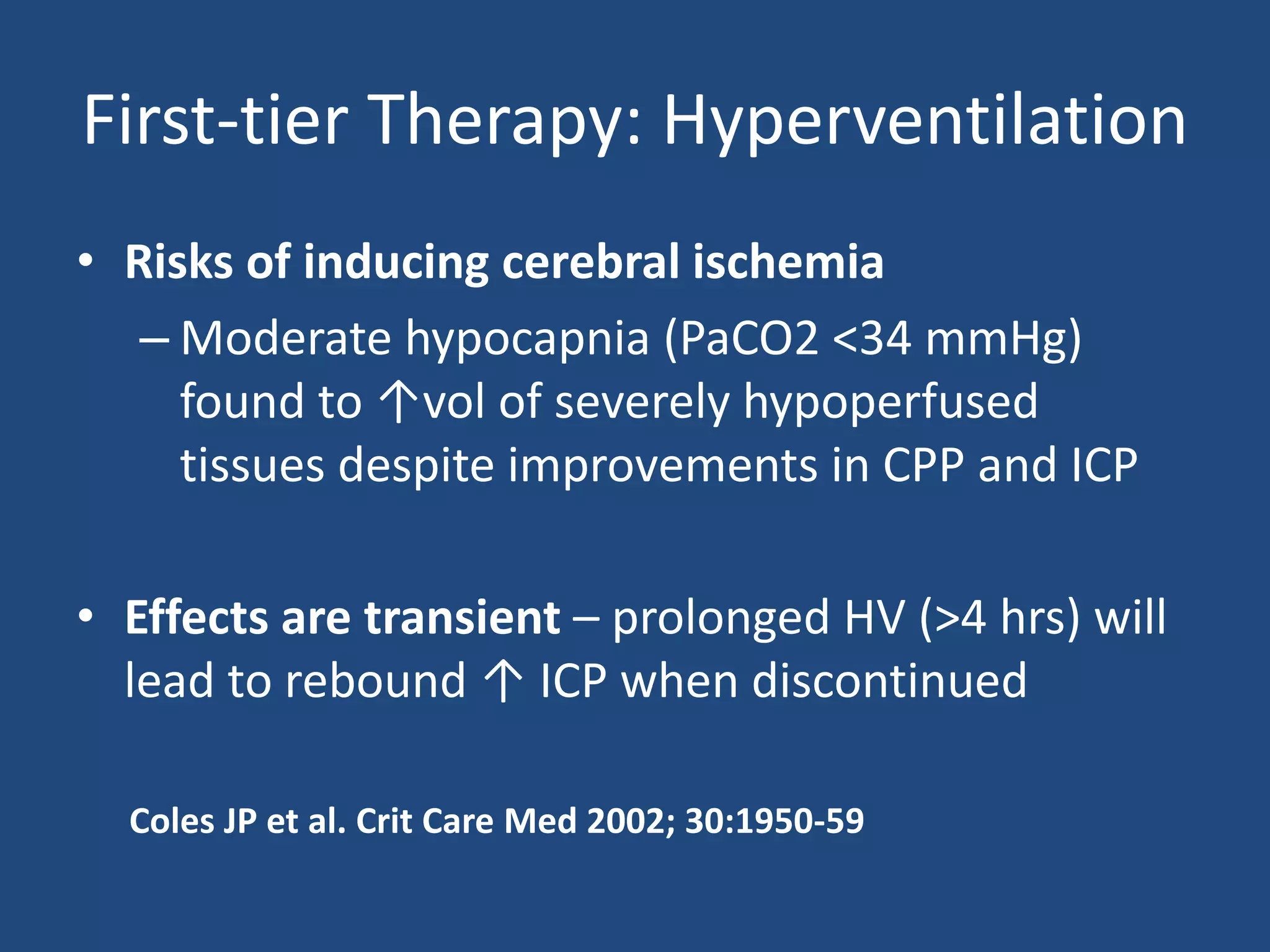 First-tier Therapy: Hyperventilation

• Risks of inducing cerebral ischemia
– Moderate hypocapnia (PaCO2 <34 mmHg) found to ↑vol of severely hypoperfused tissues despite improvements in CPP and ICP

• Effects are transient – prolonged HV (>4 hrs) will lead to rebound ↑ ICP when discontinued

Coles JP et al. Crit Care Med 2002; 30:1950-59